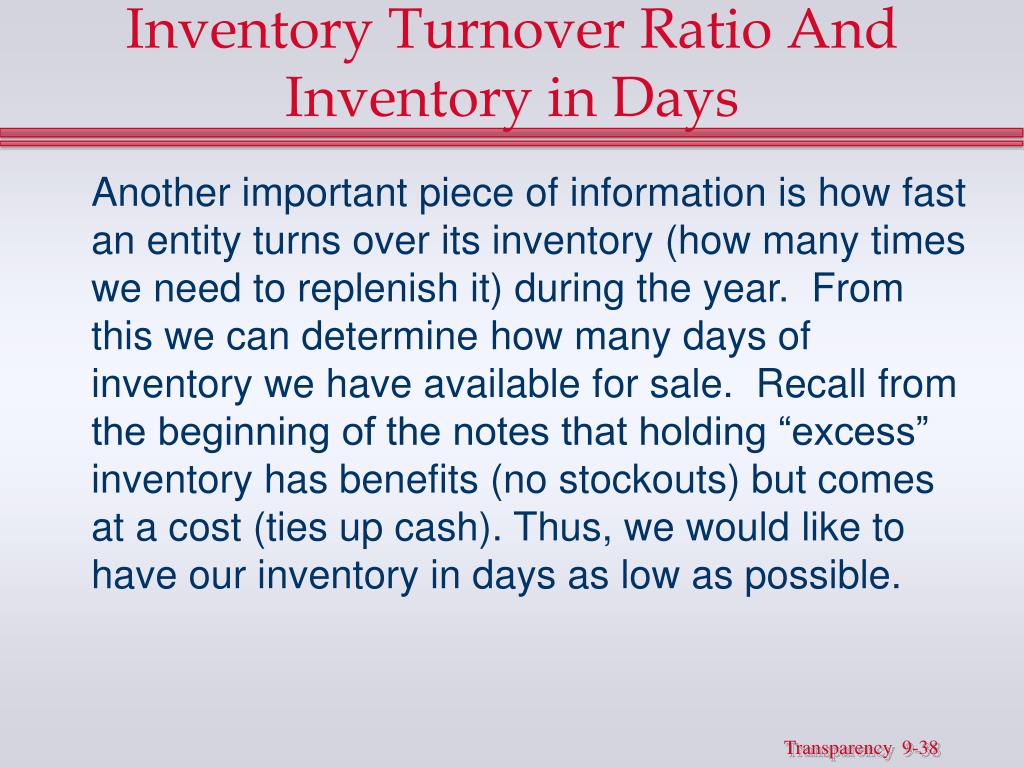 Inventory Turnover Ratio And Inventory in Days

Another important piece of information is how fast an entity turns over its inventory (how many times we need to replenish it) during the year.  From this we can determine how many days of inventory we have available for sale.  Recall from the beginning of the notes that holding “excess” inventory has benefits (no stockouts) but comes at a cost (ties up cash). Thus, we would like to have our inventory in days as low as possible.

Transparency 9-38